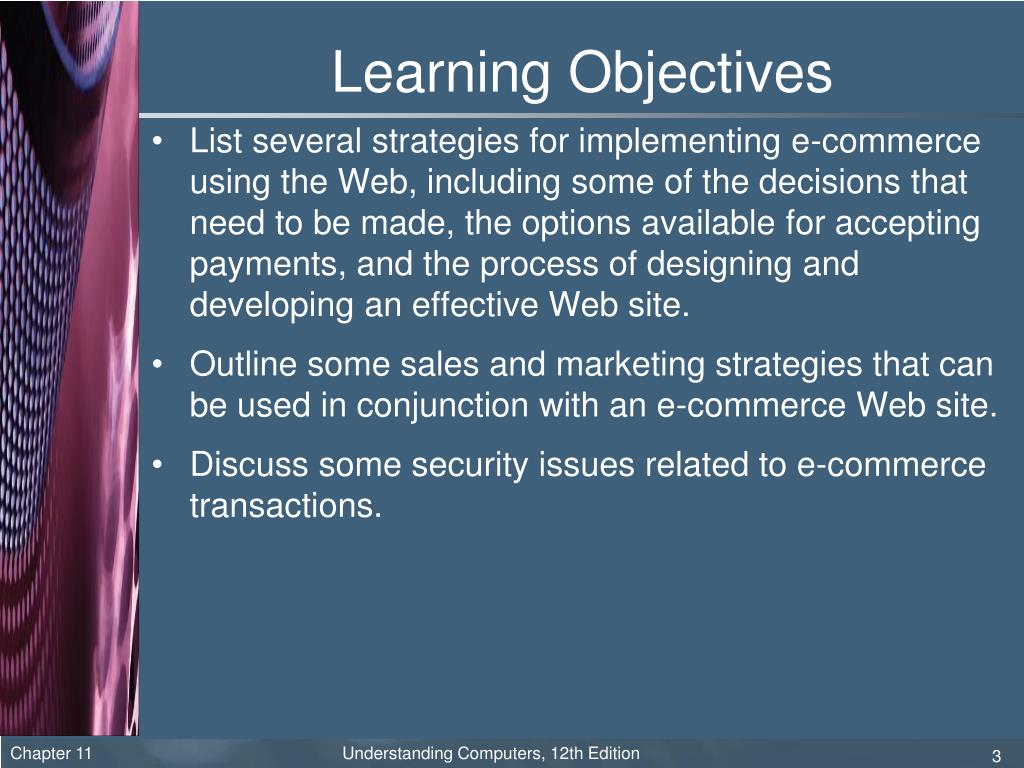 Learning Objectives

• List several strategies for implementing e-commerce using the Web, including some of the decisions that need to be made, the options available for accepting payments, and the process of designing and developing an effective Web site.

• Outline some sales and marketing strategies that can be used in conjunction with an e-commerce Web site.

• Discuss some security issues related to e-commerce transactions.

Chapter 11 Understanding Computers, 12th Edition 3